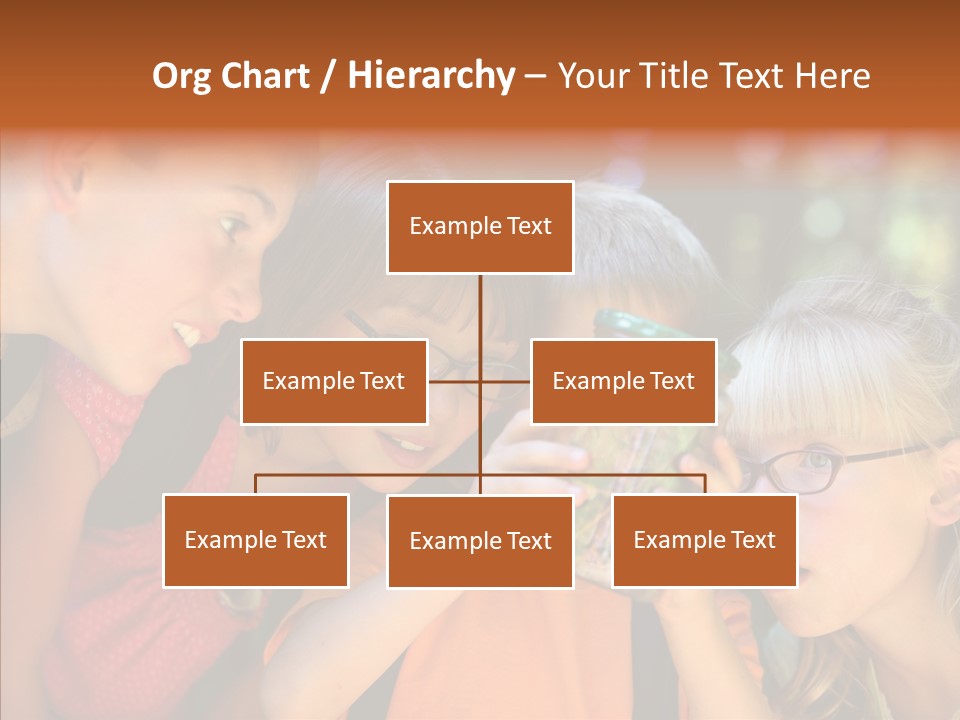 Org Chart / Hierarchy – Your Title Text Here

Example Text

Example Text

Example Text

Example Text

Example Text

Example Text